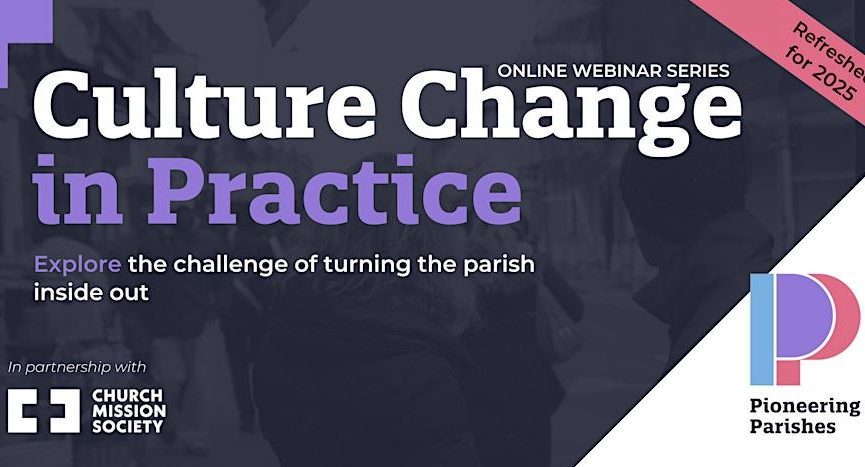 ONLINE WEBINAR SERIES
Culture Change in Practice

Refreshed for 2025

Explore the challenge of turning the parish inside out

In partnership with

CHURCH MISSION SOCIETY

Pioneering Parishes